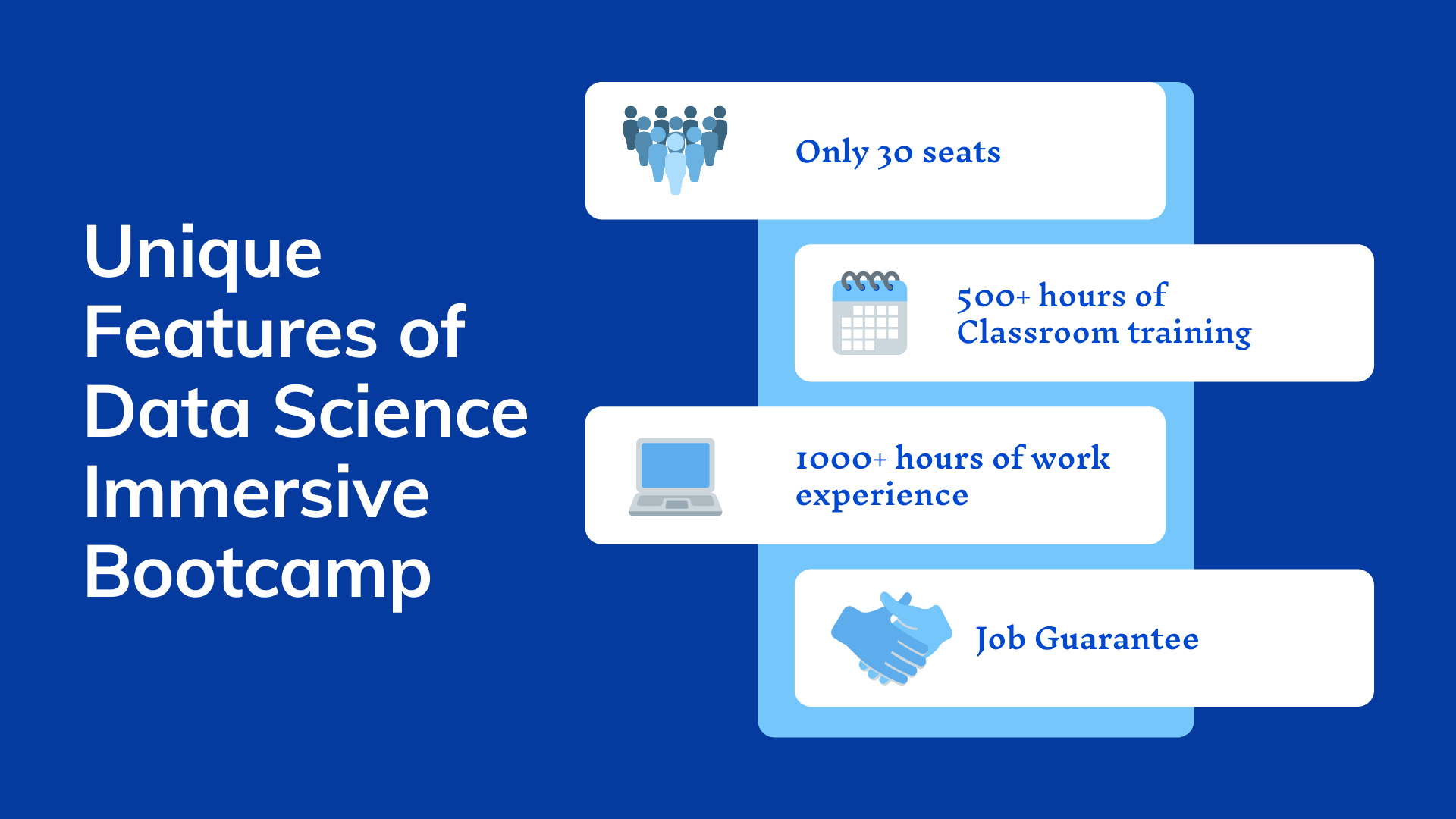 Unique Features of Data Science Immersive Bootcamp

Only 30 seats

500+ hours of Classroom training

1000+ hours of work experience

Job Guarantee